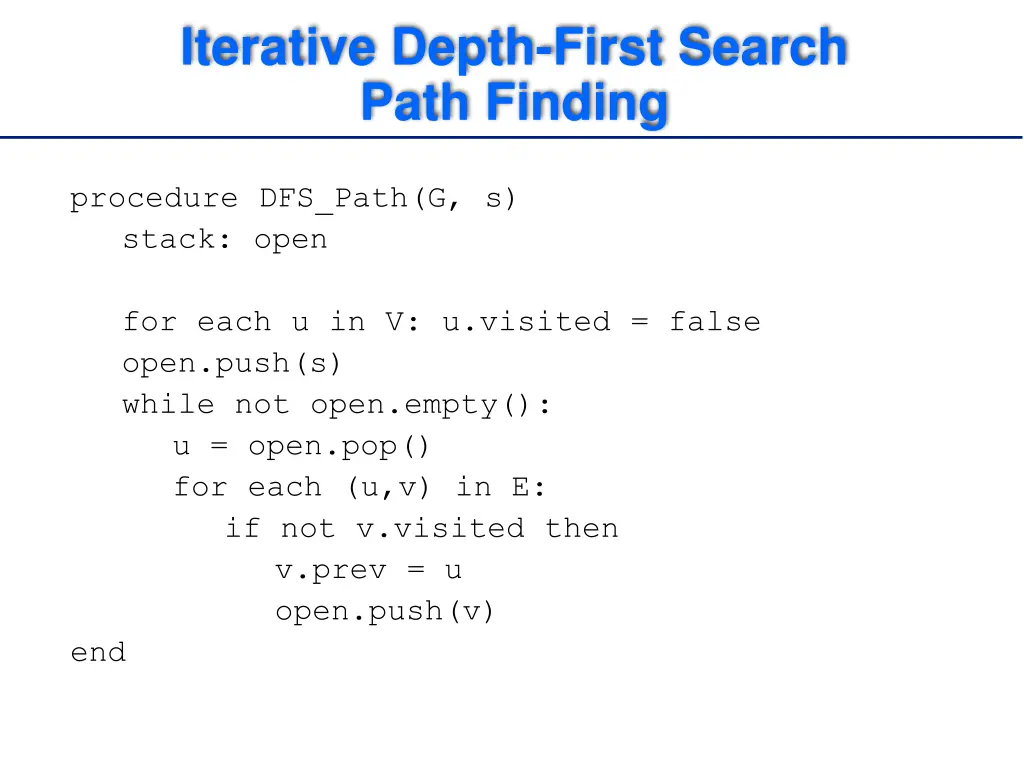 Iterative Depth-First Search
Path Finding

procedure DFS_Path(G, s)
   stack: open

   for each u in V: u.visited = false
   open.push(s)
   while not open.empty():
      u = open.pop()
      for each (u,v) in E:
         if not v.visited then
            v.prev = u
            open.push(v)
end